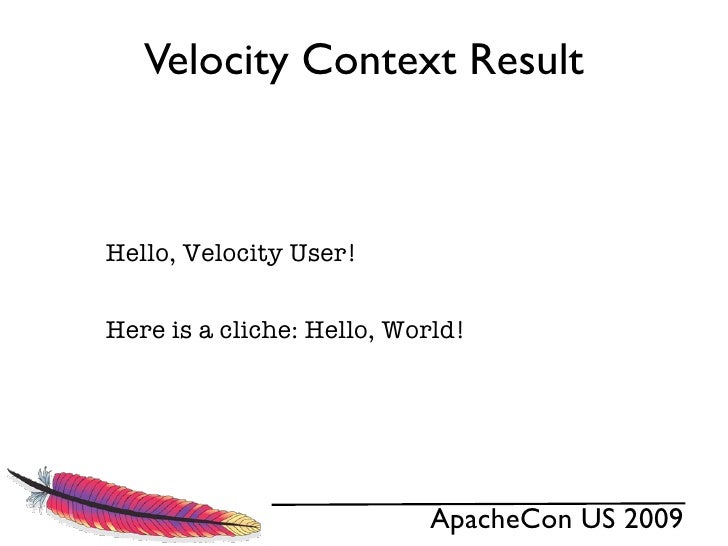 Velocity Context Result

Hello, Velocity User!

Here is a cliche: Hello, World!

ApacheCon US 2009